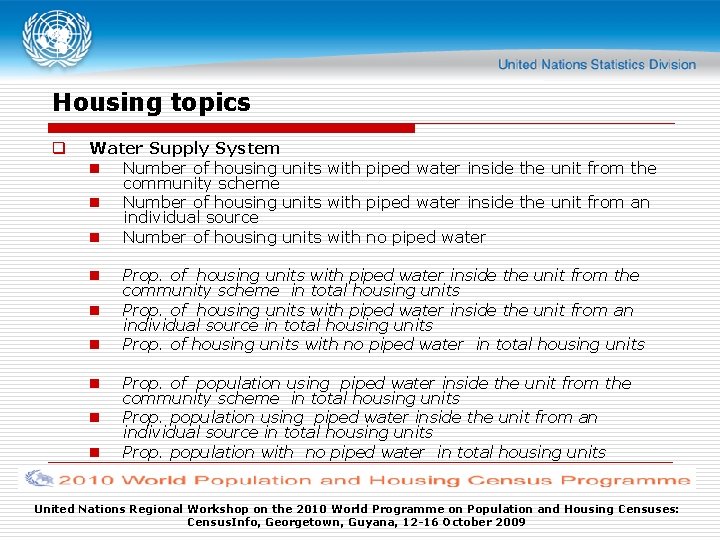 United Nations Statistics Division

Housing topics

Water Supply System

Number of housing units with piped water inside the unit from the community scheme

Number of housing units with piped water inside the unit from an individual source

Number of housing units with no piped water

Prop. of housing units with piped water inside the unit from the community scheme in total housing units

Prop. of housing units with piped water inside the unit from an individual source in total housing units

Prop. of housing units with no piped water in total housing units

Prop. of population using piped water inside the unit from the community scheme in total housing units

Prop. population using piped water inside the unit from an individual source in total housing units

Prop. population with no piped water in total housing units

2010 World Population and Housing Census Programme

United Nations Regional Workshop on the 2010 World Programme on Population and Housing Censuses: CensusInfo, Georgetown, Guyana, 12-16 October 2009